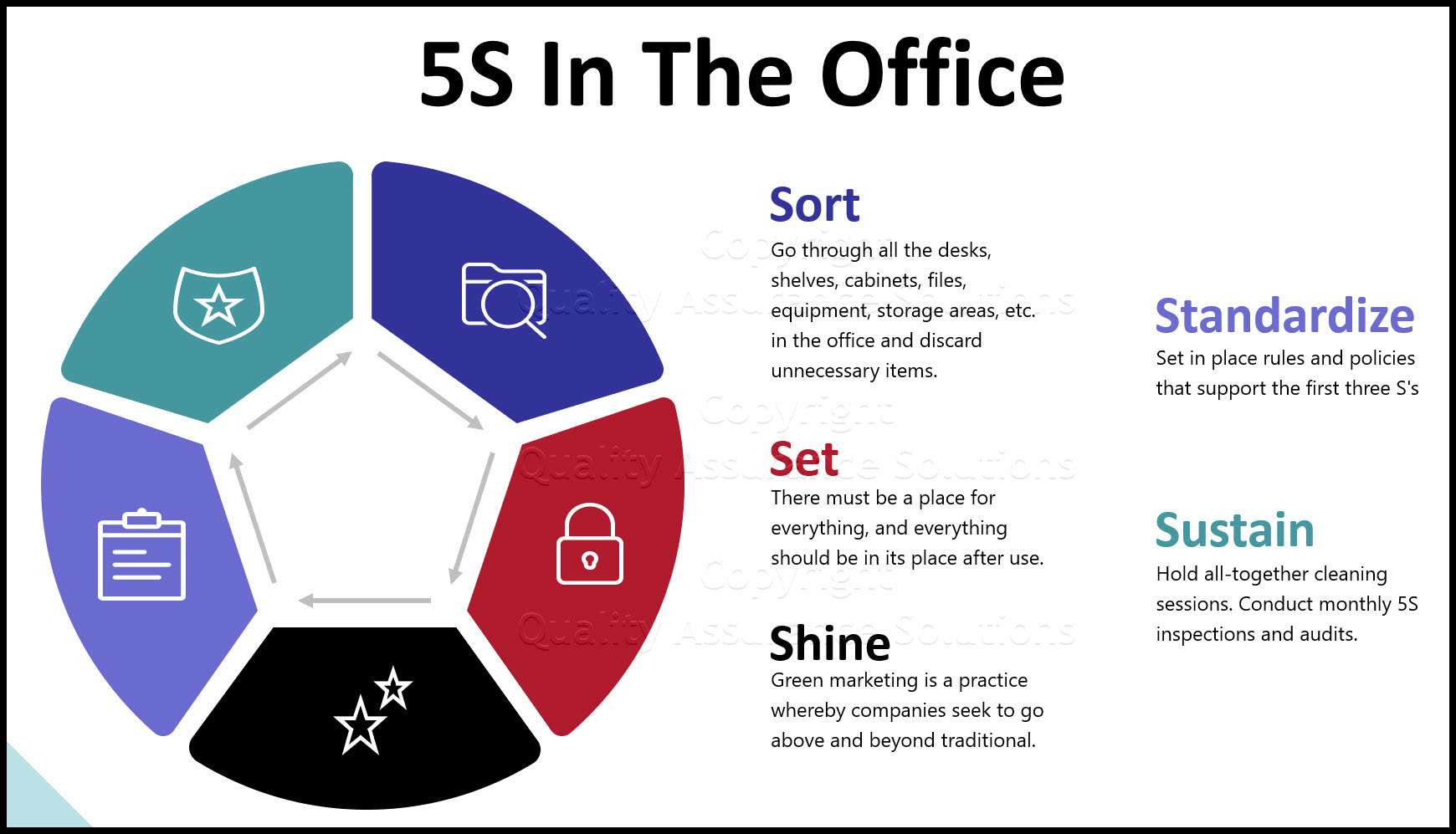 5S In The Office

Sort
Go through all the desks, shelves, cabinets, files, equipment, storage areas, etc. in the office and discard unnecessary items.

Set
There must be a place for everything, and everything should be in its place after use.

Shine
Green marketing is a practice whereby companies seek to go above and beyond traditional.

Standardize
Set in place rules and policies that support the first three S's

Sustain
Hold all-together cleaning sessions. Conduct monthly 5S inspections and audits.

Copyright Quality Assurance Solutions
Copyright Quality Assurance Solutions
Copyright Quality Assurance Solutions